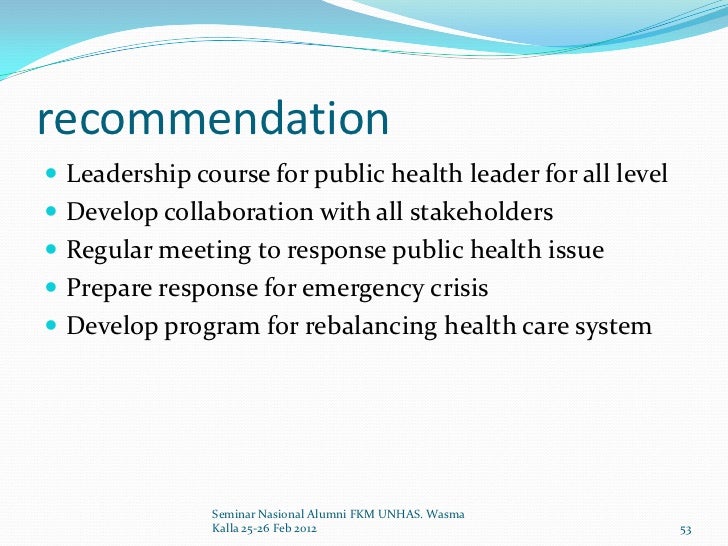 recommendation

- Leadership course for public health leader for all level
- Develop collaboration with all stakeholders
- Regular meeting to response public health issue
- Prepare response for emergency crisis
- Develop program for rebalancing health care system

Seminar Nasional Alumni FKM UNHAS. Wasma Kalla 25-26 Feb 2012

53